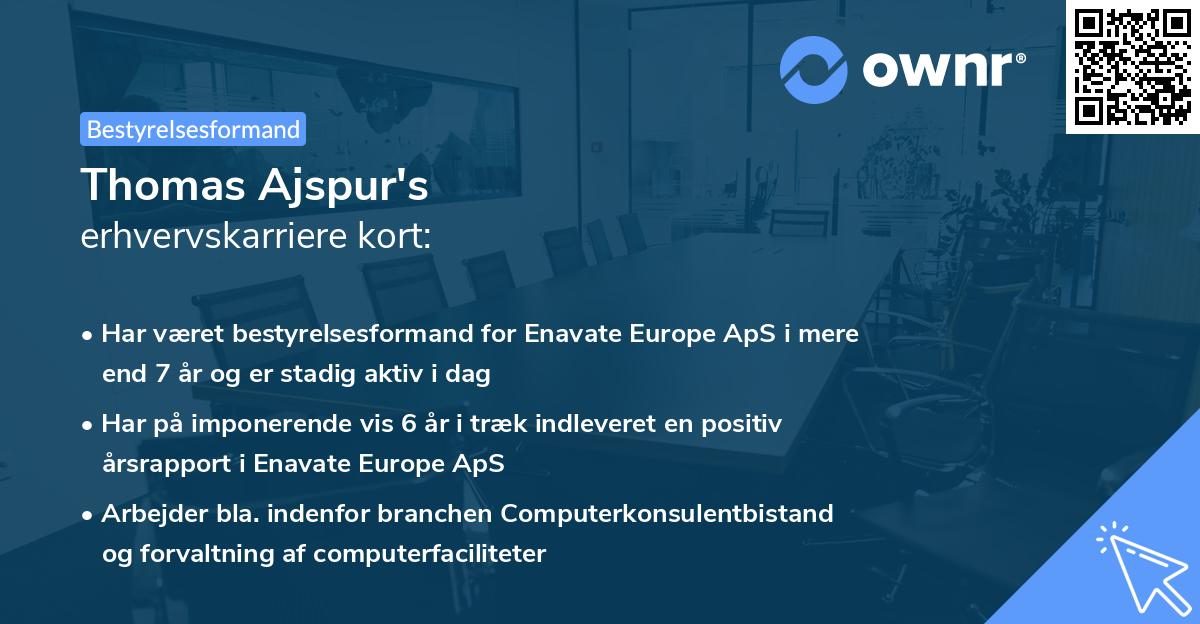 ownr®

Bestyrelsesformand

Thomas Ajspur's erhvervskarriere kort:

• Har været bestyrelsesformand for Enavate Europe ApS i mere end 7 år og er stadig aktiv i dag

• Har på imponerende vis 6 år i træk indleveret en positiv årsrapport i Enavate Europe ApS

• Arbejder bla. indenfor branchen Computerkonsulentbistand og forvaltning af computerfaciliteter